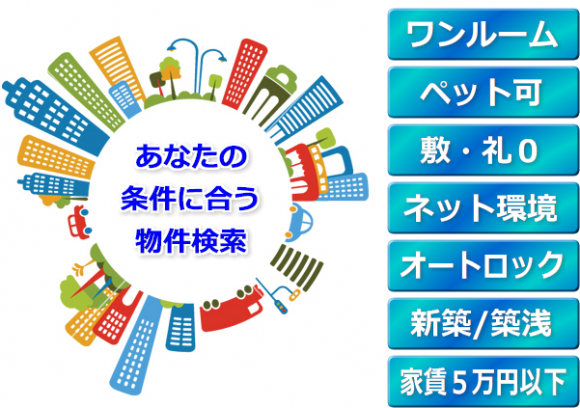 あなたの
条件に合う
物件検索

ワンルーム

ペット可

敷・礼０

ネット環境

オートロック

新築/築浅

家賃５万円以下